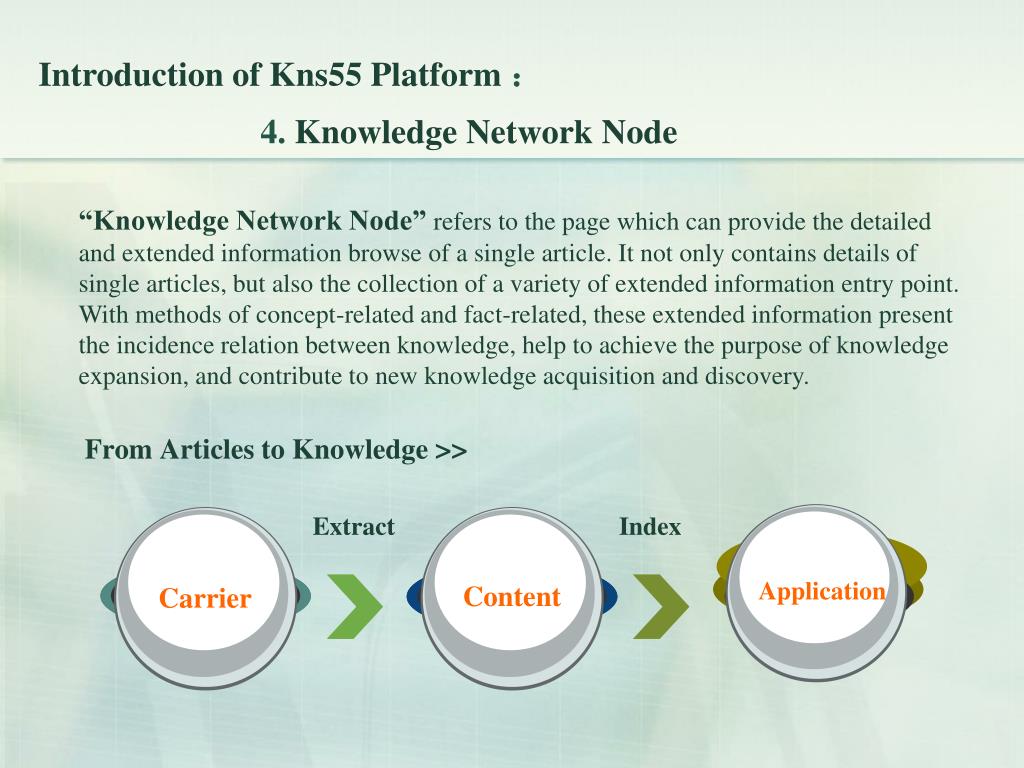 Introduction of Kns55 Platform：

4. Knowledge Network Node

“Knowledge Network Node” refers to the page which can provide the detailed and extended information browse of a single article. It not only contains details of single articles, but also the collection of a variety of extended information entry point. With methods of concept-related and fact-related, these extended information present the incidence relation between knowledge, help to achieve the purpose of knowledge expansion, and contribute to new knowledge acquisition and discovery.

From Articles to Knowledge >>

Carrier

Extract

Content

Index

Application